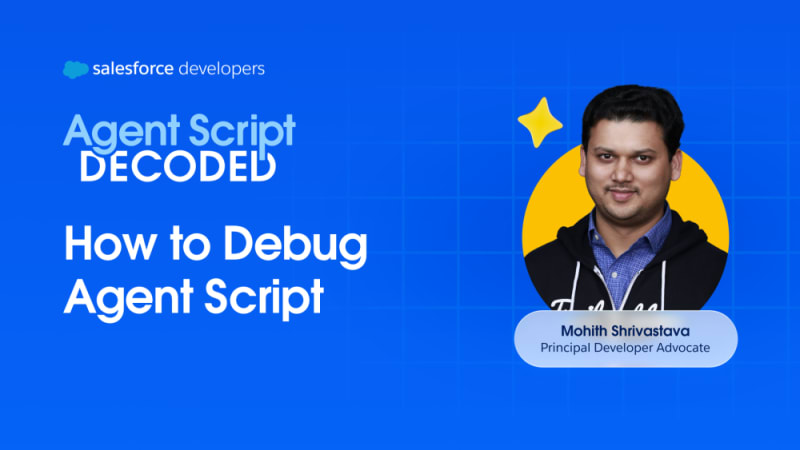 salesforce developers

Agent Script DECODED

How to Debug Agent Script

Mohith Shrivastava
Principal Developer Advocate